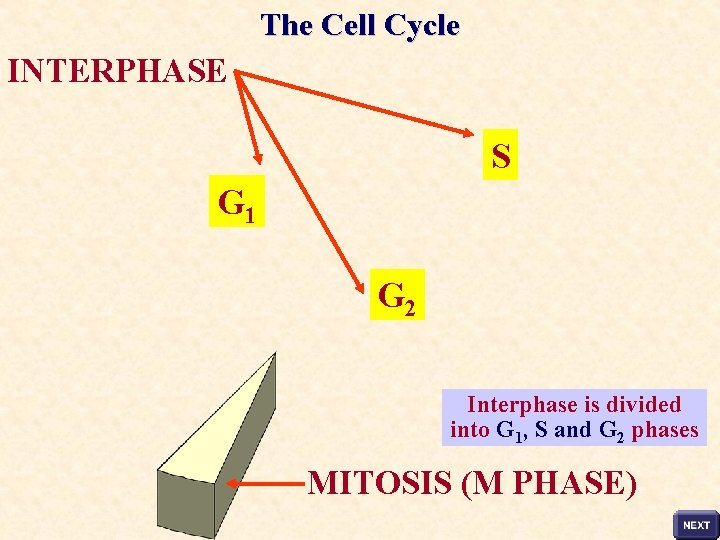 The Cell Cycle

INTERPHASE

S

$G_1$

$G_2$

Interphase is divided into $G_1$, S and $G_2$ phases

MITOSIS (M PHASE)

NEXT